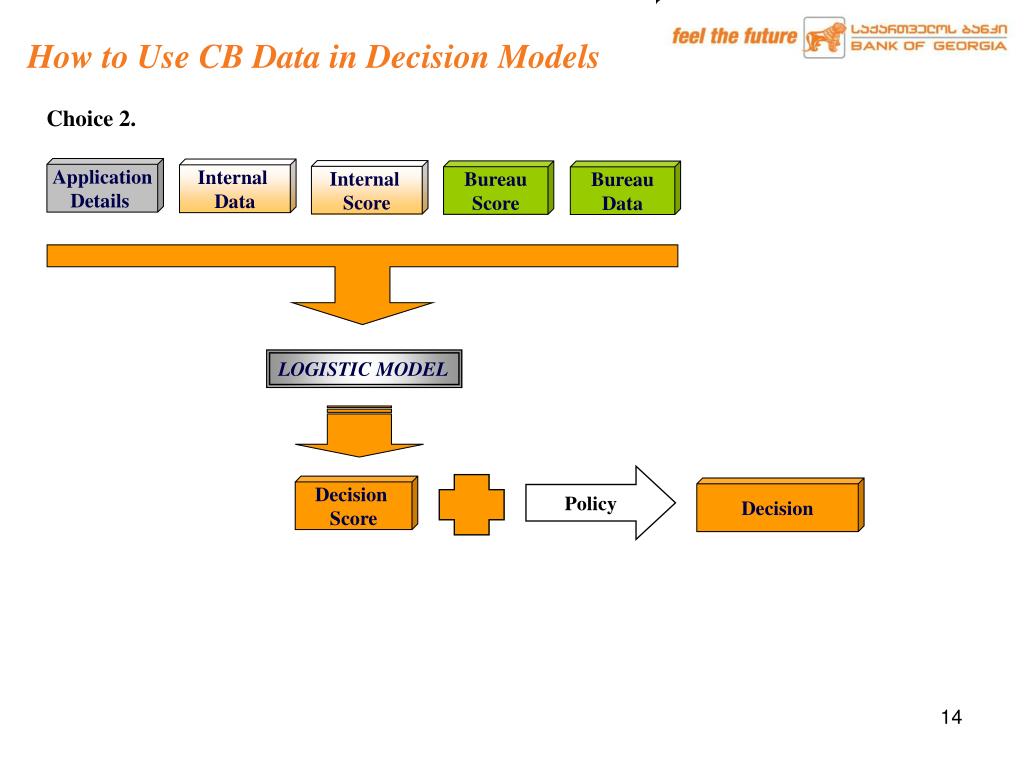 How to Use CB Data in Decision Models

feel the future

საქართველოს ბანკი
BANK OF GEORGIA

Choice 2.

Application Details

Internal Data

Internal Score

Bureau Score

Bureau Data

LOGISTIC MODEL

Decision Score

Policy

Decision

14